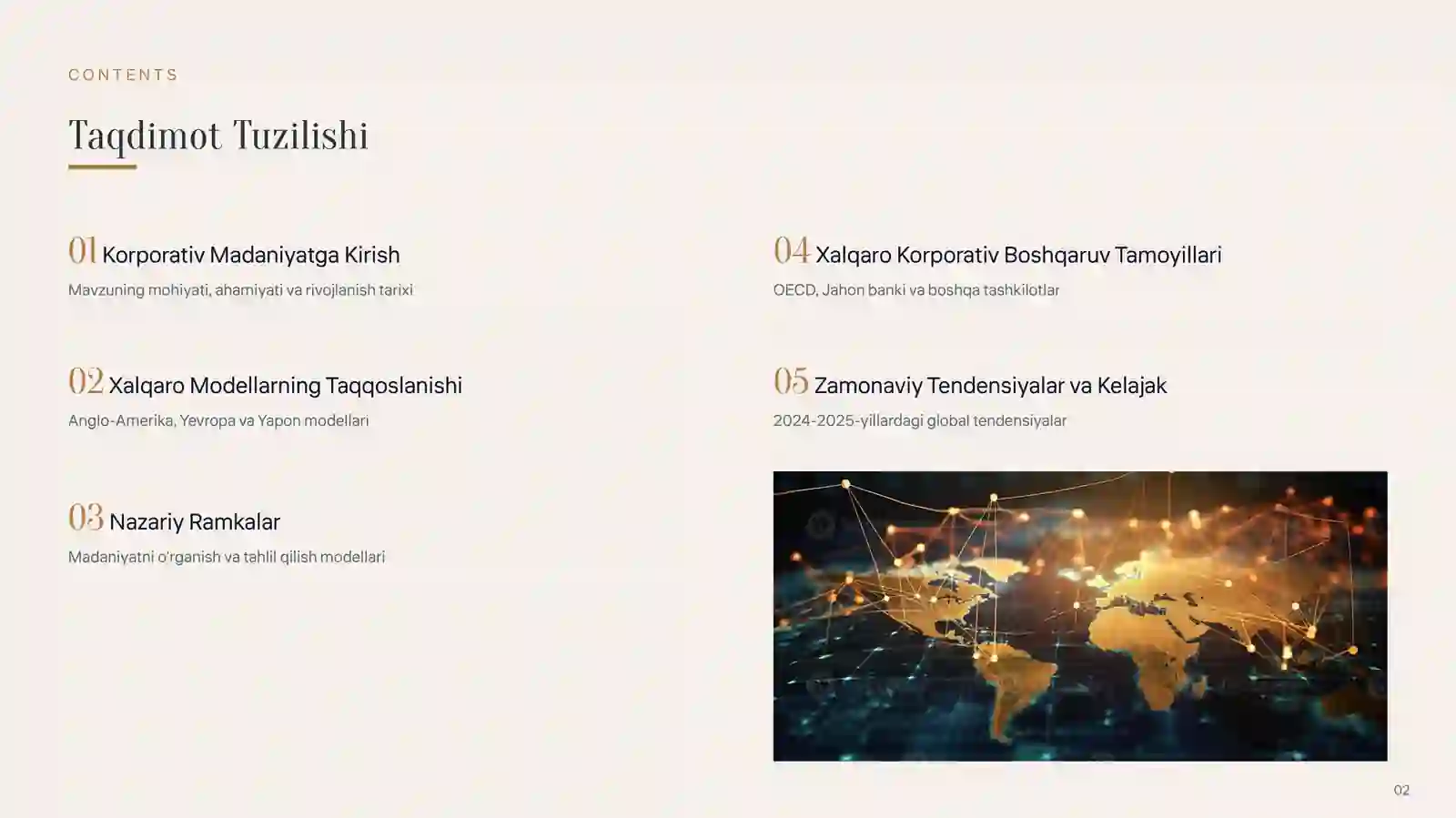 CONTENTS

Taqdimot Tuzilishi

01 Korporativ Madaniyatga Kirish

Mavzuning mohiyati, ahamiyati va rivojlanish tarixi

02 Xalqaro Modellarning Taqqoslanishi

Anglo-Amerika, Yevropa va Yapon modellari

03 Nazariy Ramkalar

Madaniyatni o'rganish va tahlil qilish modellari

04 Xalqaro Korporativ Boshqaruv Tamoyillari

OECD, Jahon banki va boshqa tashkilotlar

05 Zamonaviy Tendensiyalar va Kelajak

2024-2025-yillardagi global tendensiyalar

02